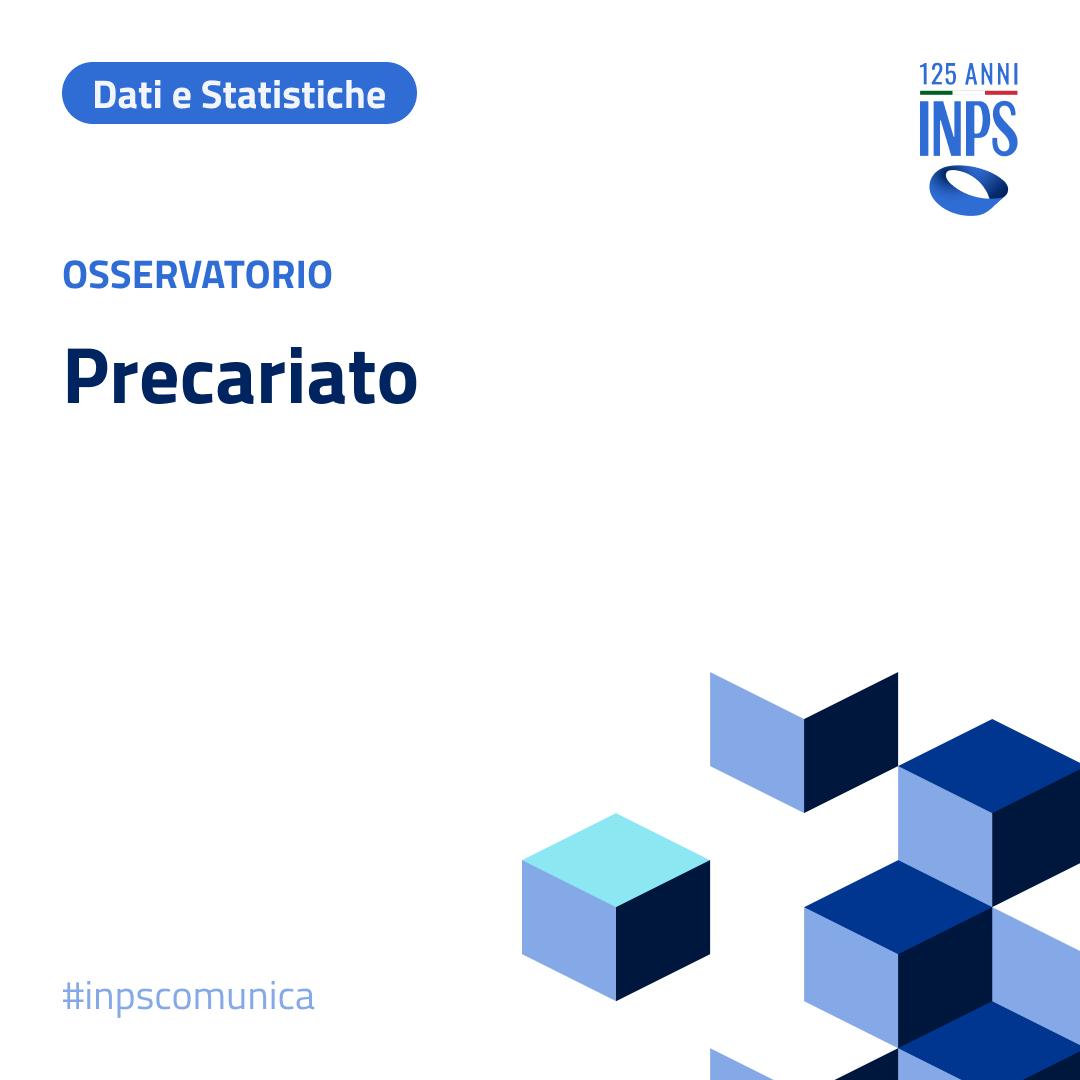 Dati e Statistiche

125 ANNI
INPS

OSSERVATORIO

Precariato

#inpscomunica